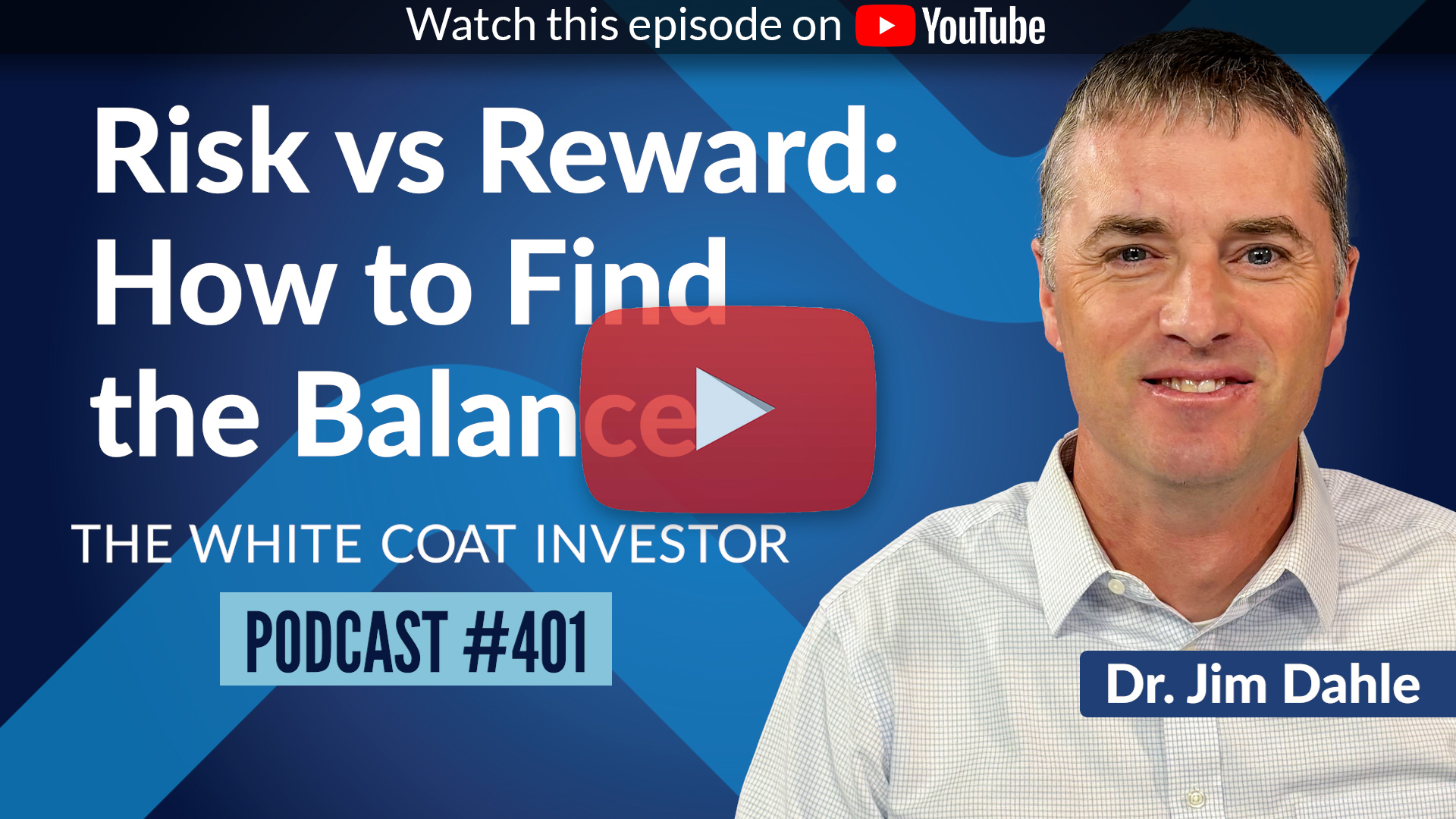 Watch this episode on YouTube

Risk vs Reward: How to Find the Balance

THE WHITE COAT INVESTOR

PODCAST #401

Dr. Jim Dahle